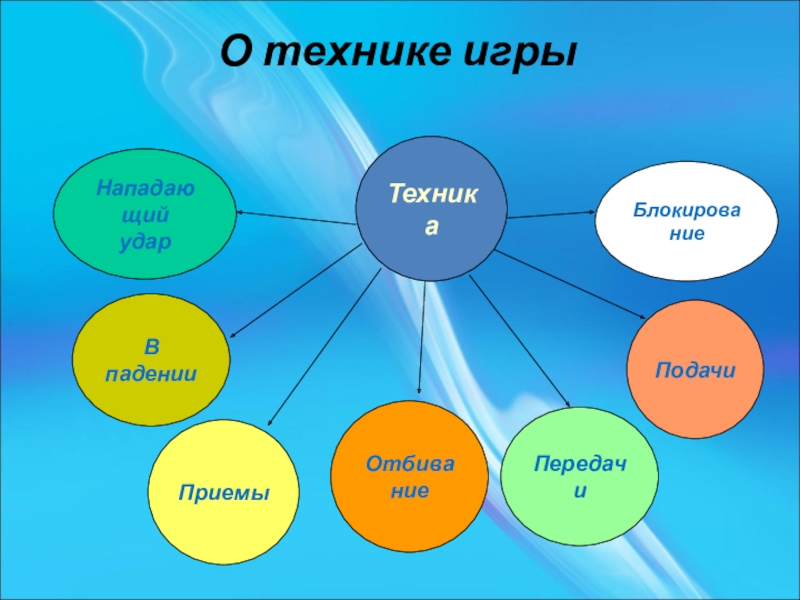 О технике игры

Техника

Нападающий удар

Блокирование

В падении

Подачи

Приемы

Отбивание

Передачи